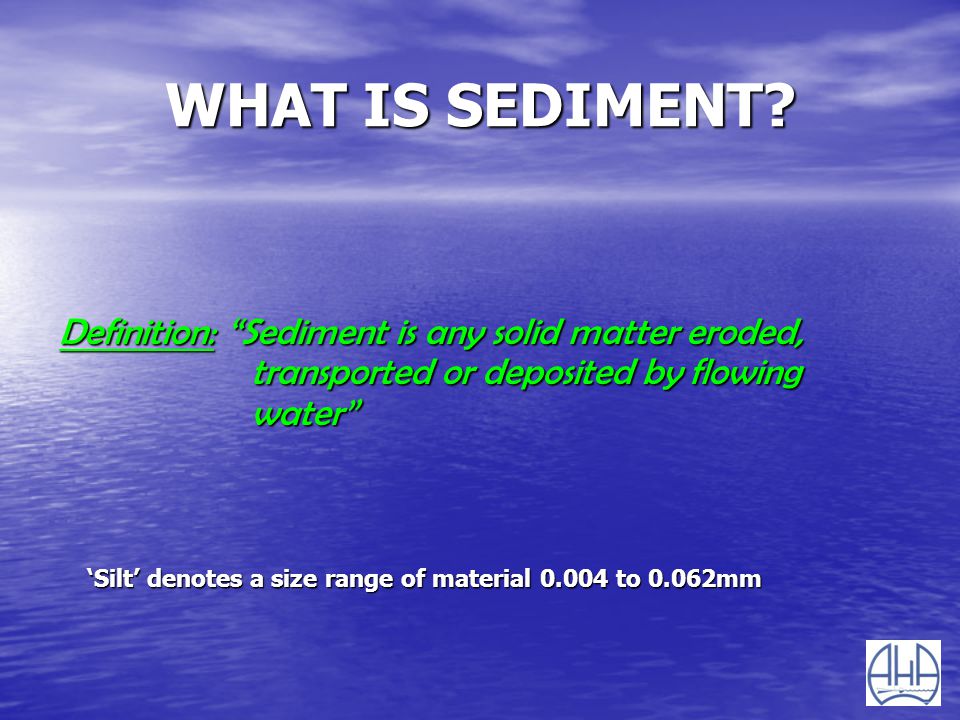 WHAT IS SEDIMENT?

Definition: "Sediment is any solid matter eroded, transported or deposited by flowing water"

'Silt' denotes a size range of material 0.004 to 0.062mm

AHA